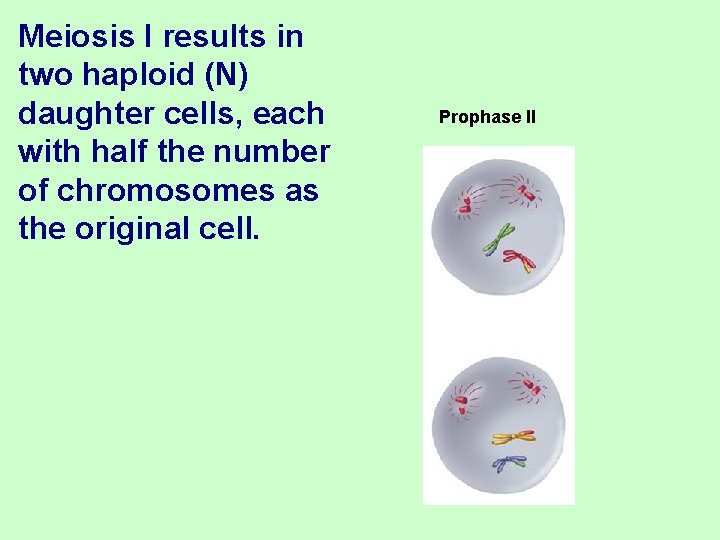 Meiosis I results in two haploid (N) daughter cells, each with half the number of chromosomes as the original cell.

Prophase II